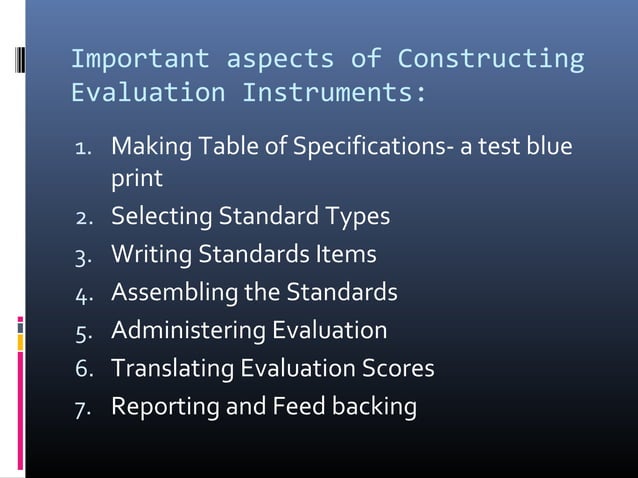 Important aspects of Constructing Evaluation Instruments:

1. Making Table of Specifications- a test blue print
2. Selecting Standard Types
3. Writing Standards Items
4. Assembling the Standards
5. Administering Evaluation
6. Translating Evaluation Scores
7. Reporting and Feed backing